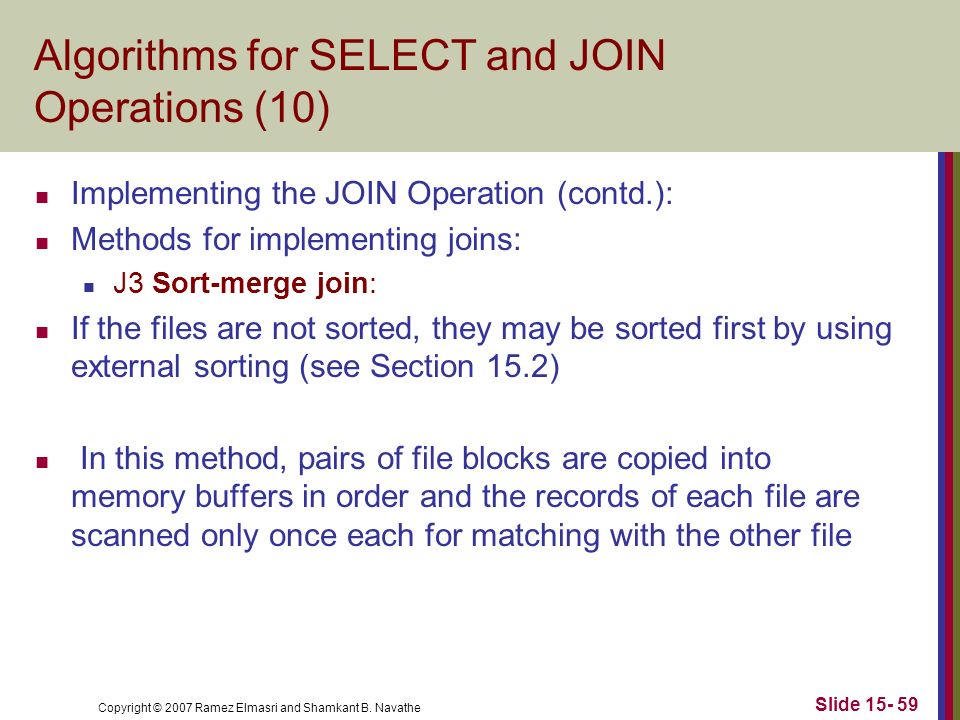 Algorithms for SELECT and JOIN Operations (10)

Implementing the JOIN Operation (contd.):

Methods for implementing joins:

J3 Sort-merge join:

If the files are not sorted, they may be sorted first by using external sorting (see Section 15.2)

In this method, pairs of file blocks are copied into memory buffers in order and the records of each file are scanned only once each for matching with the other file

Copyright © 2007 Ramez Elmasri and Shamkant B. Navathe

Slide 15- 59